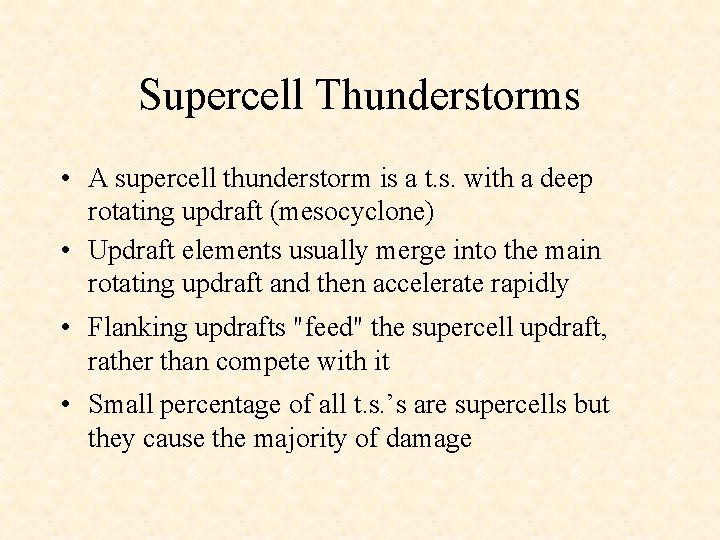 Supercell Thunderstorms

• A supercell thunderstorm is a t.s. with a deep rotating updraft (mesocyclone)

• Updraft elements usually merge into the main rotating updraft and then accelerate rapidly

• Flanking updrafts "feed" the supercell updraft, rather than compete with it

• Small percentage of all t.s.’s are supercells but they cause the majority of damage